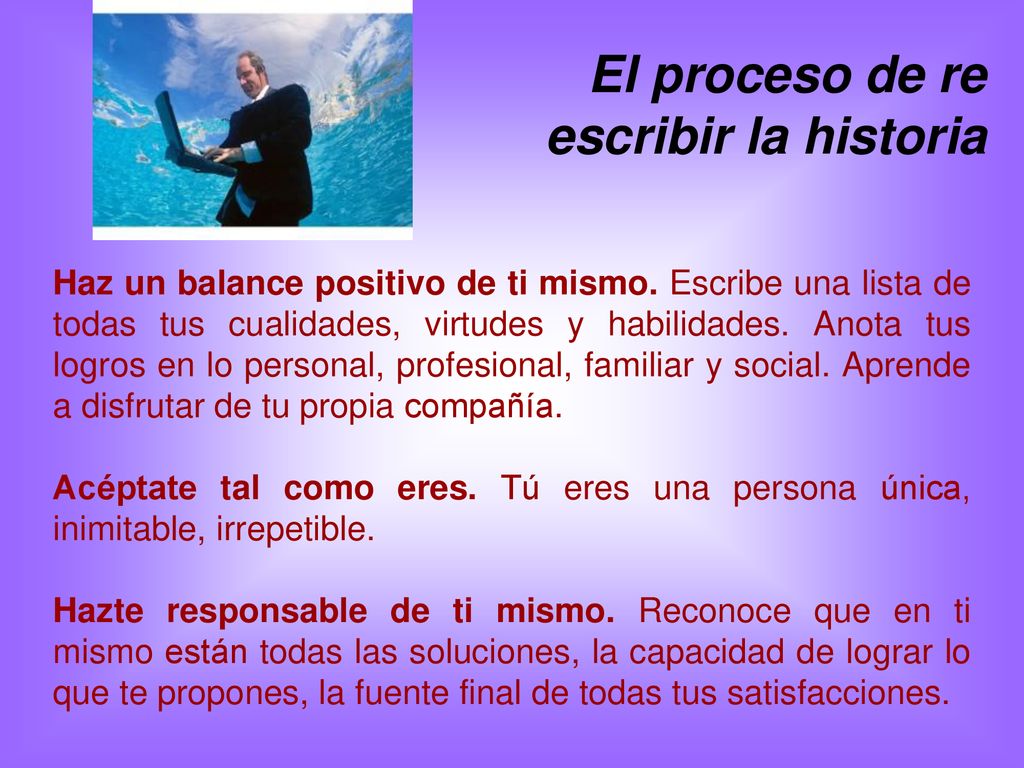 El proceso de re escribir la historia

Haz un balance positivo de ti mismo. Escribe una lista de todas tus cualidades, virtudes y habilidades. Anota tus logros en lo personal, profesional, familiar y social. Aprende a disfrutar de tu propia compañía.

Acéptate tal como eres. Tú eres una persona única, inimitable, irrepetible.

Hazte responsable de ti mismo. Reconoce que en ti mismo están todas las soluciones, la capacidad de lograr lo que te propones, la fuente final de todas tus satisfacciones.